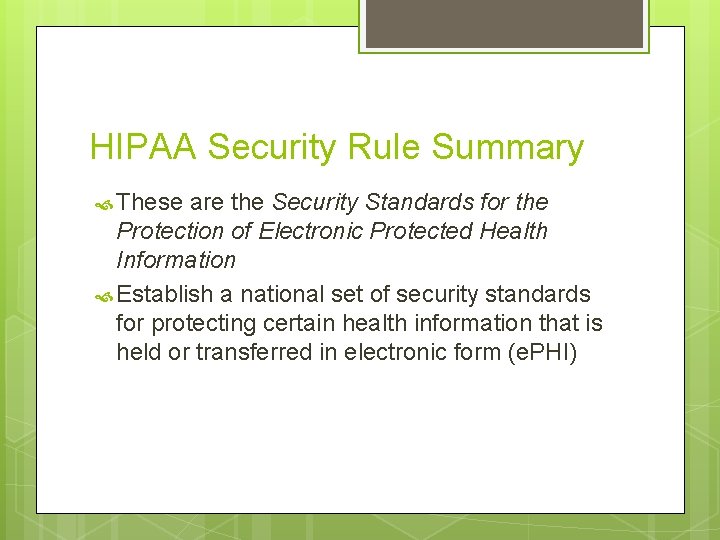 HIPAA Security Rule Summary

These are the Security Standards for the Protection of Electronic Protected Health Information

Establish a national set of security standards for protecting certain health information that is held or transferred in electronic form (ePHI)